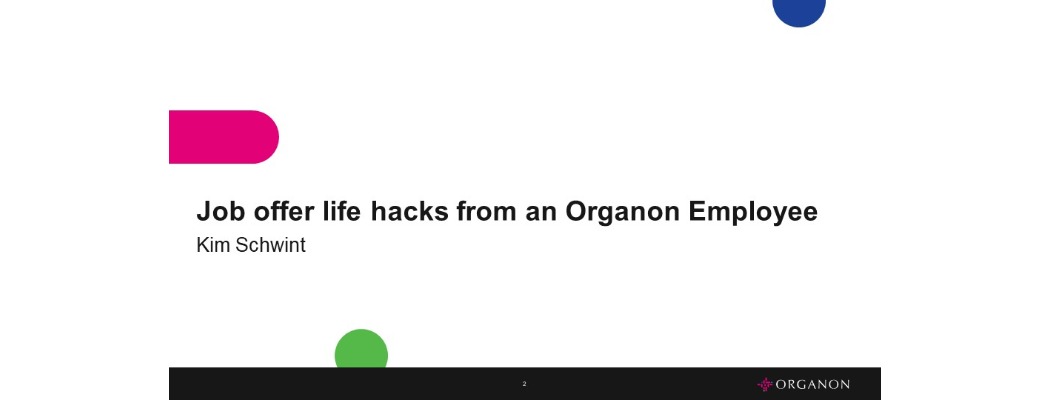 Job offer life hacks from an Organon Employee

Kim Schwint

2

ORGANON